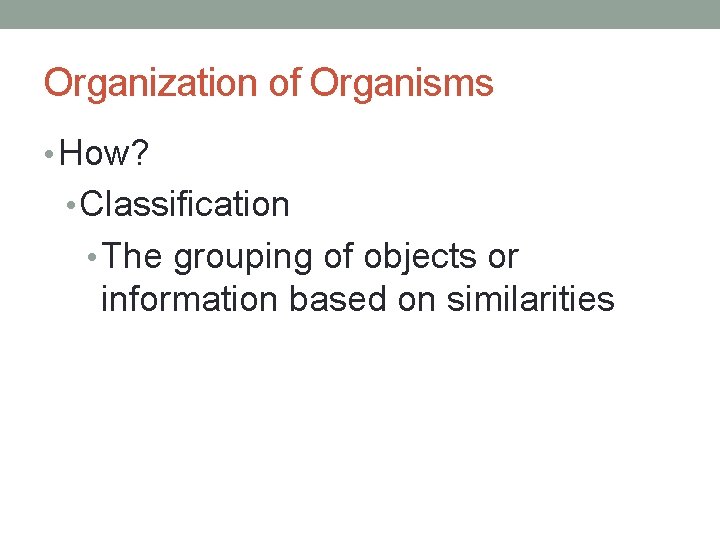 Organization of Organisms

• How?

• Classification

• The grouping of objects or information based on similarities